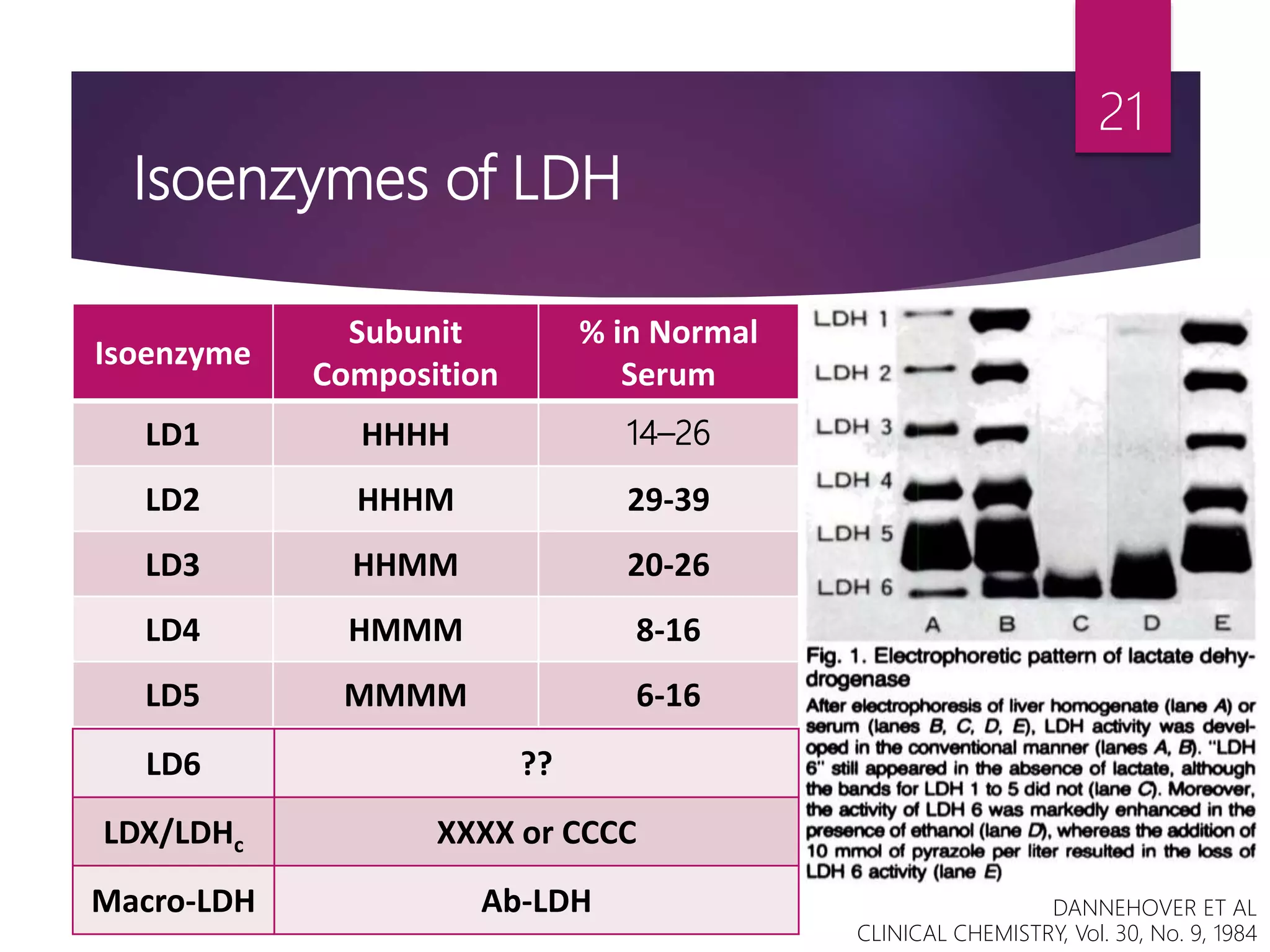 21

Isoenzymes of LDH

| Isoenzyme | Subunit Composition | % in Normal Serum |
|---|---|---|
| LD1 | HHHH | 14–26 |
| LD2 | HHHM | 29-39 |
| LD3 | HHMM | 20-26 |
| LD4 | HMMM | 8-16 |
| LD5 | MMMM | 6-16 |
| LD6 | ?? | |
| LDX/LDH$_c$ | XXXX or CCCC | |
| Macro-LDH | Ab-LDH | |

LDH 1
LDH 2
LDH 3
LDH 4
LDH 5
LDH 6
A B C D E

Fig. 1. Electrophoretic pattern of lactate dehydrogenase
After electrophoresis of liver homogenate (lane A) or serum (lanes B, C, D, E), LDH activity was developed in the conventional manner (lanes A, B). "LDH 6" still appeared in the absence of lactate, although the bands for LDH 1 to 5 did not (lane C). Moreover, the activity of LDH 6 was markedly enhanced in the presence of ethanol (lane D), whereas the addition of 10 mmol of pyrazole per liter resulted in the loss of LDH 6 activity (lane E)

DANNEHOVER ET AL
CLINICAL CHEMISTRY, Vol. 30, No. 9, 1984